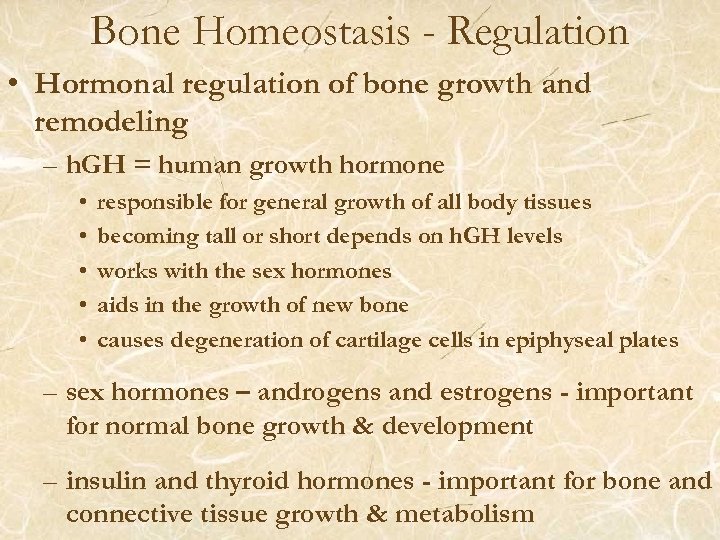 Bone Homeostasis - Regulation

• Hormonal regulation of bone growth and remodeling

– hGH = human growth hormone

• responsible for general growth of all body tissues
• becoming tall or short depends on hGH levels
• works with the sex hormones
• aids in the growth of new bone
• causes degeneration of cartilage cells in epiphyseal plates

– sex hormones – androgens and estrogens - important for normal bone growth & development

– insulin and thyroid hormones - important for bone and connective tissue growth & metabolism